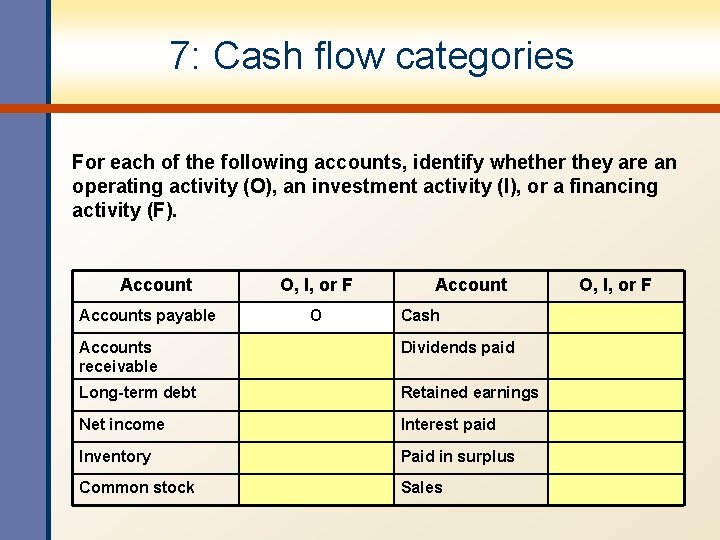 7: Cash flow categories

For each of the following accounts, identify whether they are an operating activity (O), an investment activity (I), or a financing activity (F).

| Account | O, I, or F | Account | O, I, or F |
|---|---|---|---|
| Accounts payable | O | Cash | |
| Accounts receivable | | Dividends paid | |
| Long-term debt | | Retained earnings | |
| Net income | | Interest paid | |
| Inventory | | Paid in surplus | |
| Common stock | | Sales | |